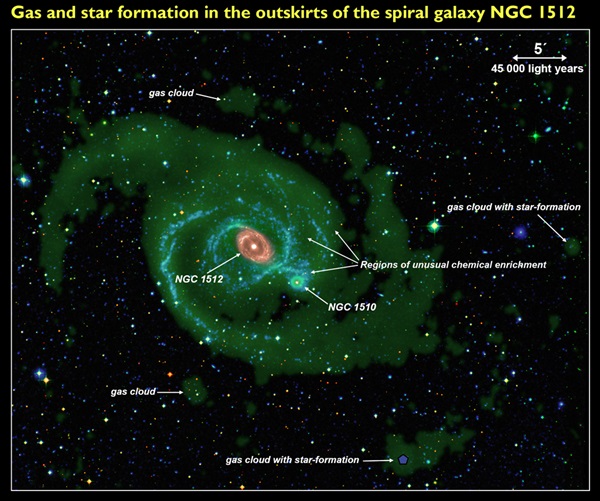 Gas and star formation in the outskirts of the spiral galaxy NGC 1512

5´
45 000 light years

gas cloud

gas cloud with star-formation

Regions of unusual chemical enrichment

NGC 1512

NGC 1510

gas cloud

gas cloud with star-formation